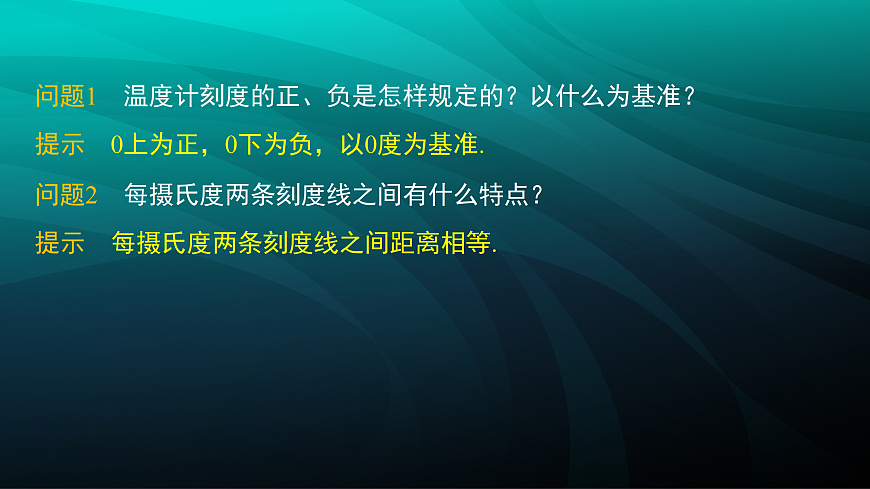 问题1　温度计刻度的正、负是怎样规定的？以什么为基准？

提示　0上为正，0下为负，以0度为基准.

问题2　每摄氏度两条刻度线之间有什么特点？

提示　每摄氏度两条刻度线之间距离相等.